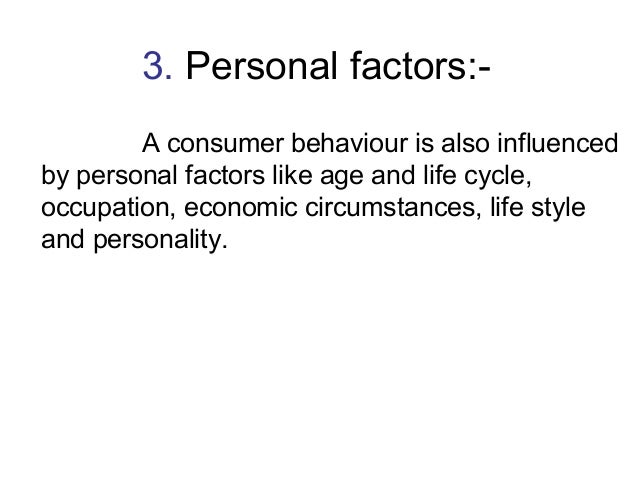 3. Personal factors:-

A consumer behaviour is also influenced by personal factors like age and life cycle, occupation, economic circumstances, life style and personality.